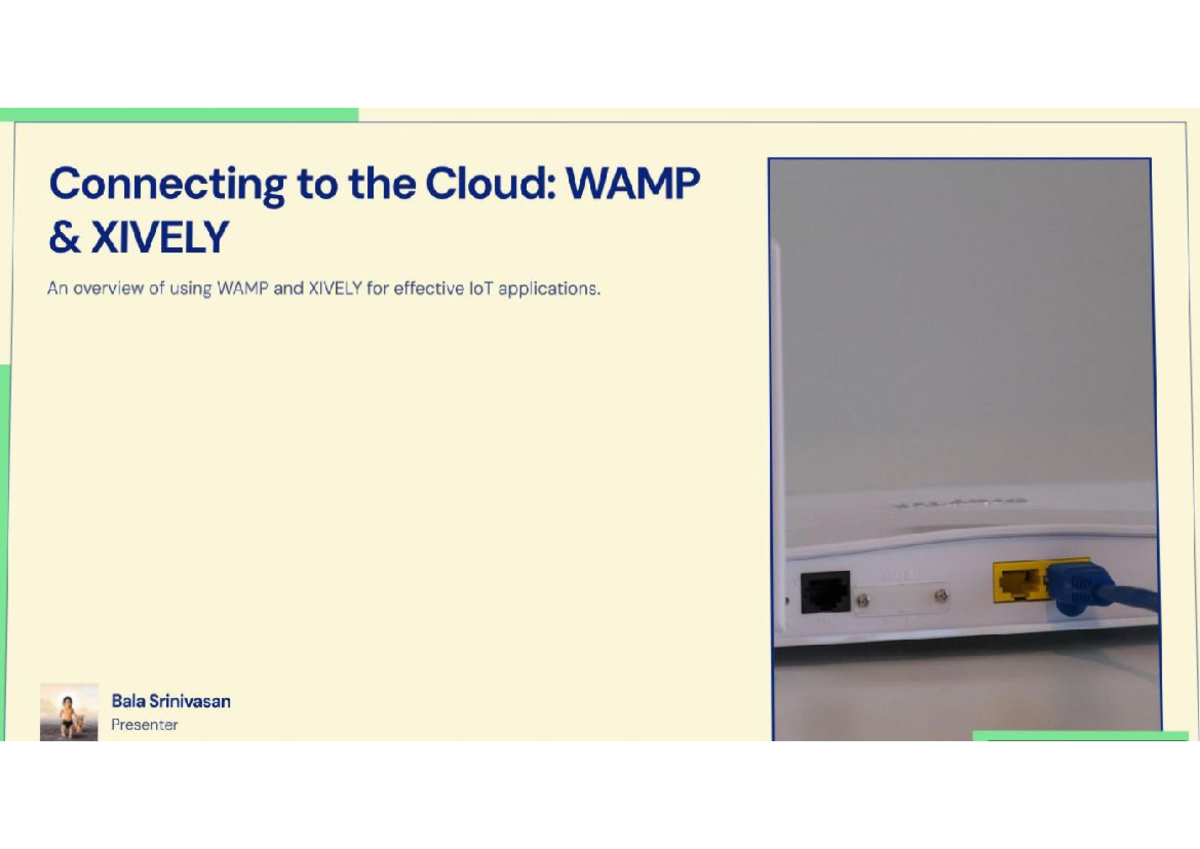 Connecting to the Cloud: WAMP & XIVELY

An overview of using WAMP and XIVELY for effective IoT applications.

Bala Srinivasan
Presenter